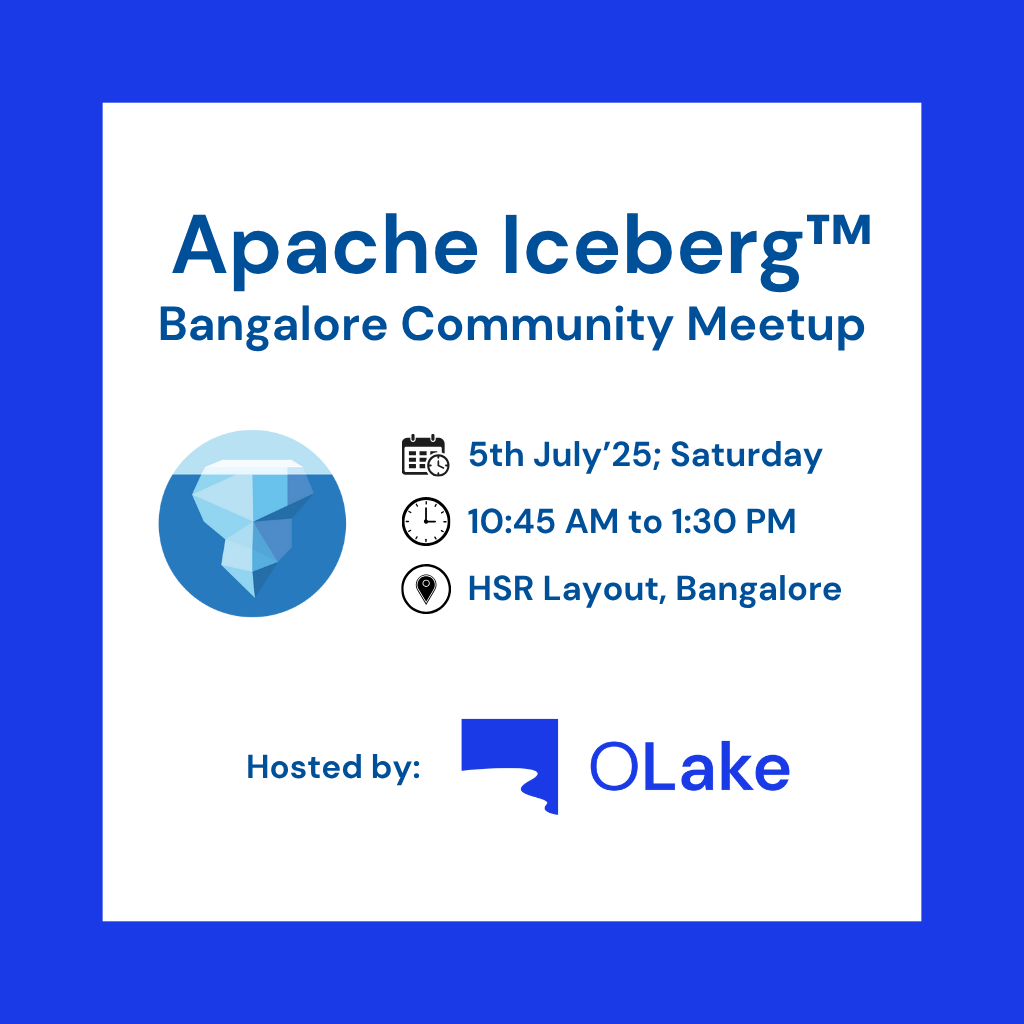 Apache Iceberg™
Bangalore Community Meetup

5th July'25; Saturday

10:45 AM to 1:30 PM

HSR Layout, Bangalore

Hosted by: OLake